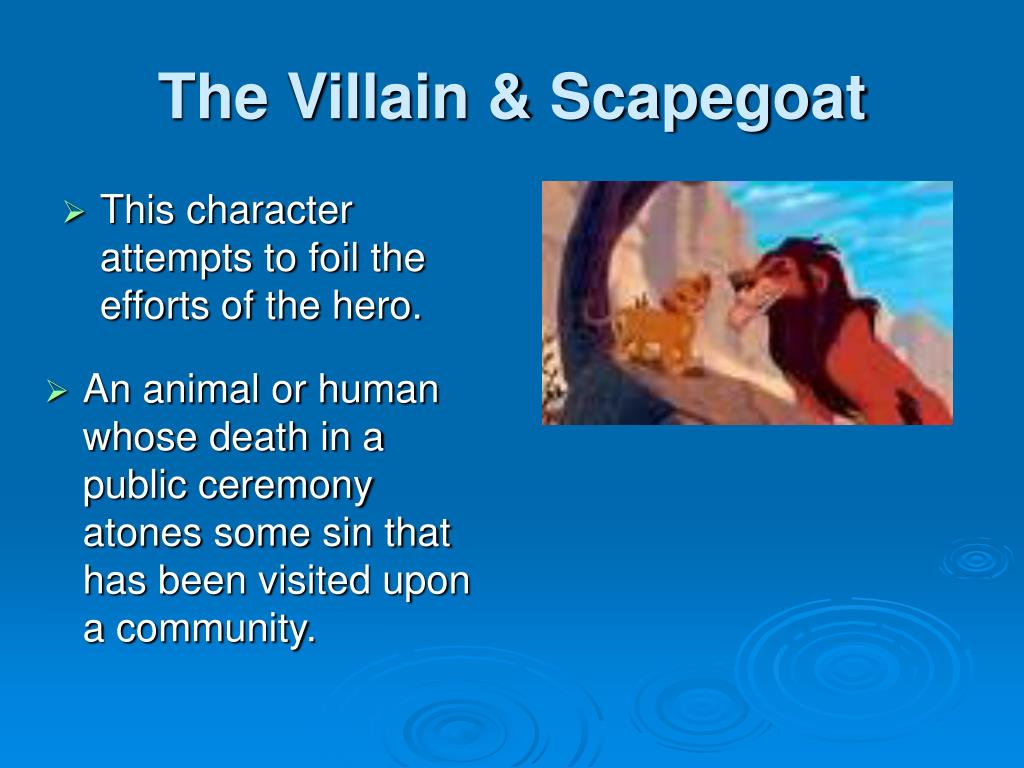 The Villain & Scapegoat

➢ This character attempts to foil the efforts of the hero.

➢ An animal or human whose death in a public ceremony atones some sin that has been visited upon a community.